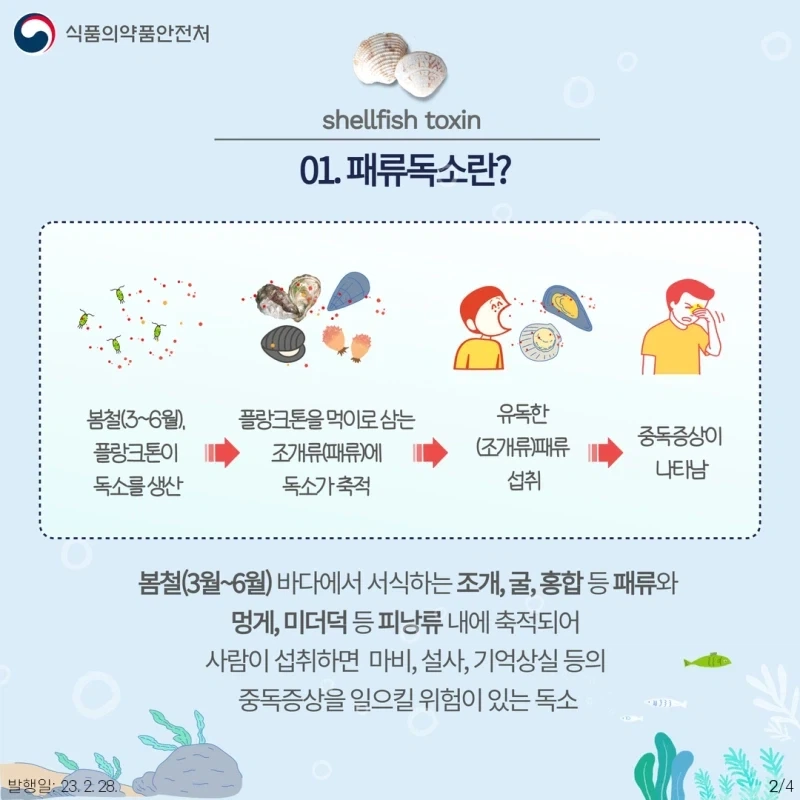 식품의약품안전처

shellfish toxin

01. 패류독소란?

봄철(3~6월), 플랑크톤이 독소를 생산

플랑크톤을 먹이로 삼는 조개류(패류)에 독소가 축적

유독한 (조개류)패류 섭취

중독증상이 나타남

봄철(3월~6월) 바다에서 서식하는 조개, 굴, 홍합 등 패류와 멍게, 미더덕 등 피낭류 내에 축적되어 사람이 섭취하면 마비, 설사, 기억상실 등의 중독증상을 일으킬 위험이 있는 독소

발행일: 23. 2. 28.

2/4